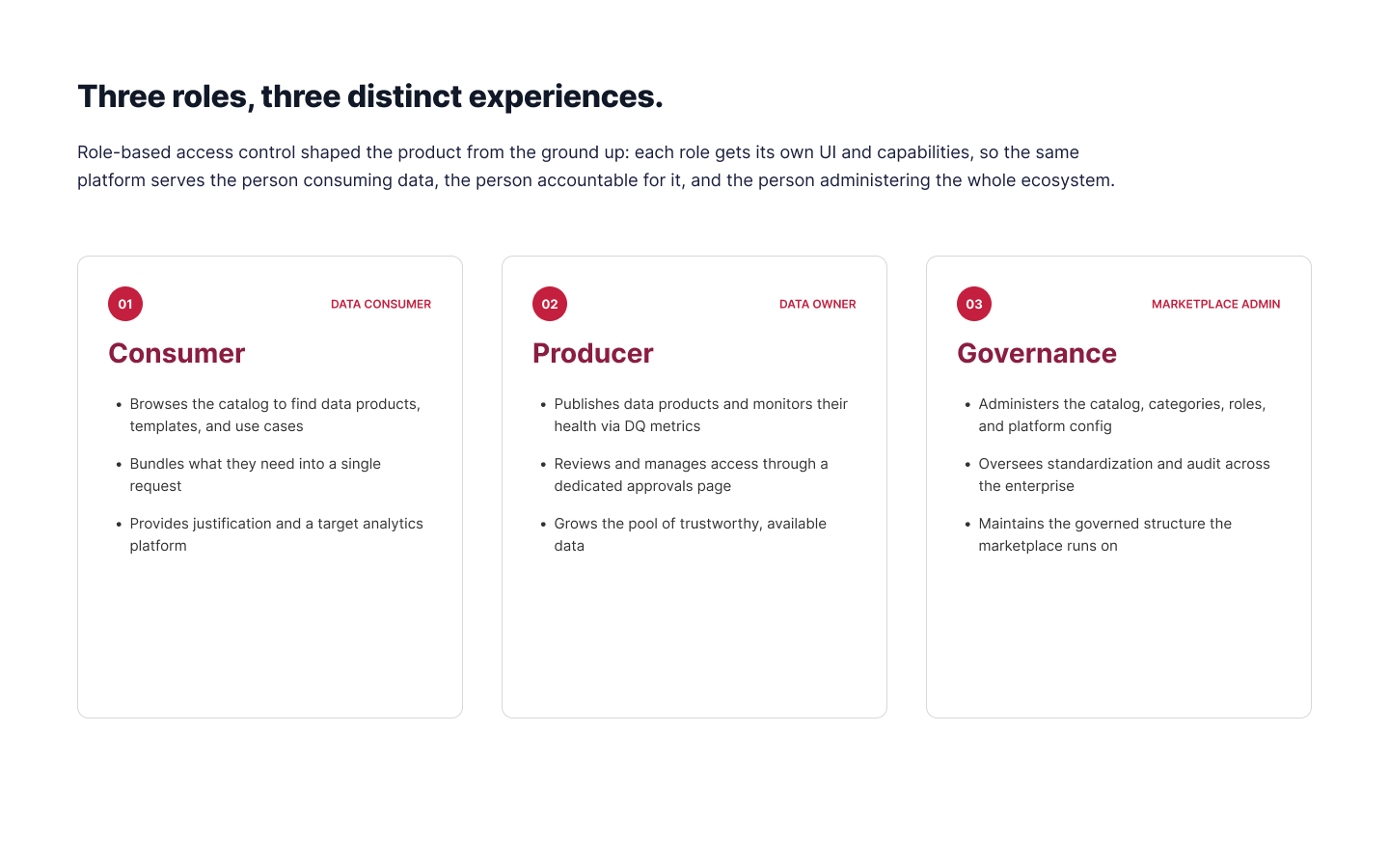 Three roles, three distinct experiences.

Role-based access control shaped the product from the ground up: each role gets its own UI and capabilities, so the same platform serves the person consuming data, the person accountable for it, and the person administering the whole ecosystem.

01

DATA CONSUMER

Consumer

• Browses the catalog to find data products, templates, and use cases

• Bundles what they need into a single request

• Provides justification and a target analytics platform

02

DATA OWNER

Producer

• Publishes data products and monitors their health via DQ metrics

• Reviews and manages access through a dedicated approvals page

• Grows the pool of trustworthy, available data

03

MARKETPLACE ADMIN

Governance

• Administers the catalog, categories, roles, and platform config

• Oversees standardization and audit across the enterprise

• Maintains the governed structure the marketplace runs on